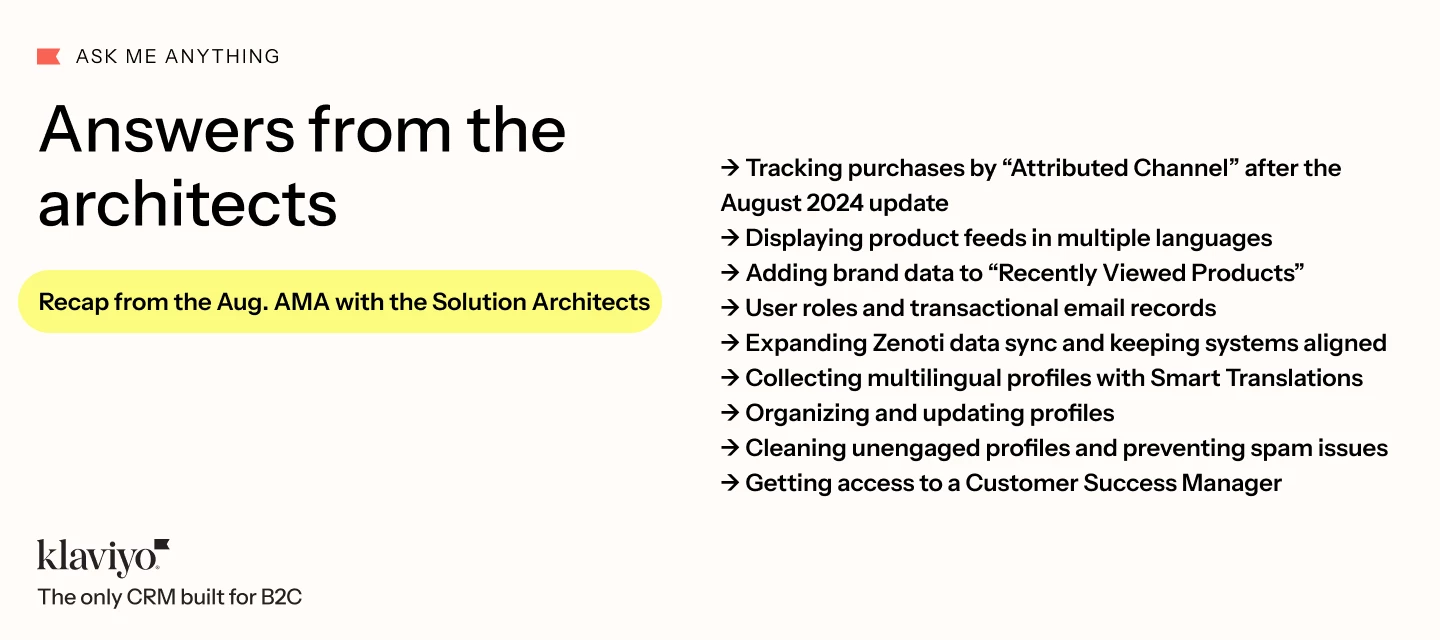 ASK ME ANYTHING

Answers from the architects

Recap from the Aug. AMA with the Solution Architects

→ Tracking purchases by “Attributed Channel” after the August 2024 update
→ Displaying product feeds in multiple languages
→ Adding brand data to “Recently Viewed Products”
→ User roles and transactional email records
→ Expanding Zenoti data sync and keeping systems aligned
→ Collecting multilingual profiles with Smart Translations
→ Organizing and updating profiles
→ Cleaning unengaged profiles and preventing spam issues
→ Getting access to a Customer Success Manager

klaviyo
The only CRM built for B2C